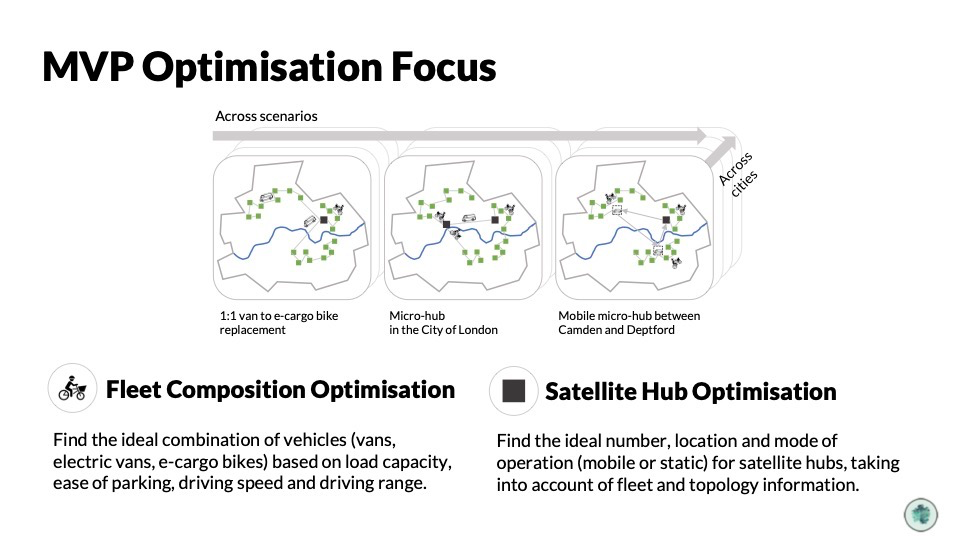 MVP Optimisation Focus

Across scenarios

Across cities

1:1 van to e-cargo bike replacement

Micro-hub in the City of London

Mobile micro-hub between Camden and Deptford

Fleet Composition Optimisation

Find the ideal combination of vehicles (vans, electric vans, e-cargo bikes) based on load capacity, ease of parking, driving speed and driving range.

Satellite Hub Optimisation

Find the ideal number, location and mode of operation (mobile or static) for satellite hubs, taking into account of fleet and topology information.